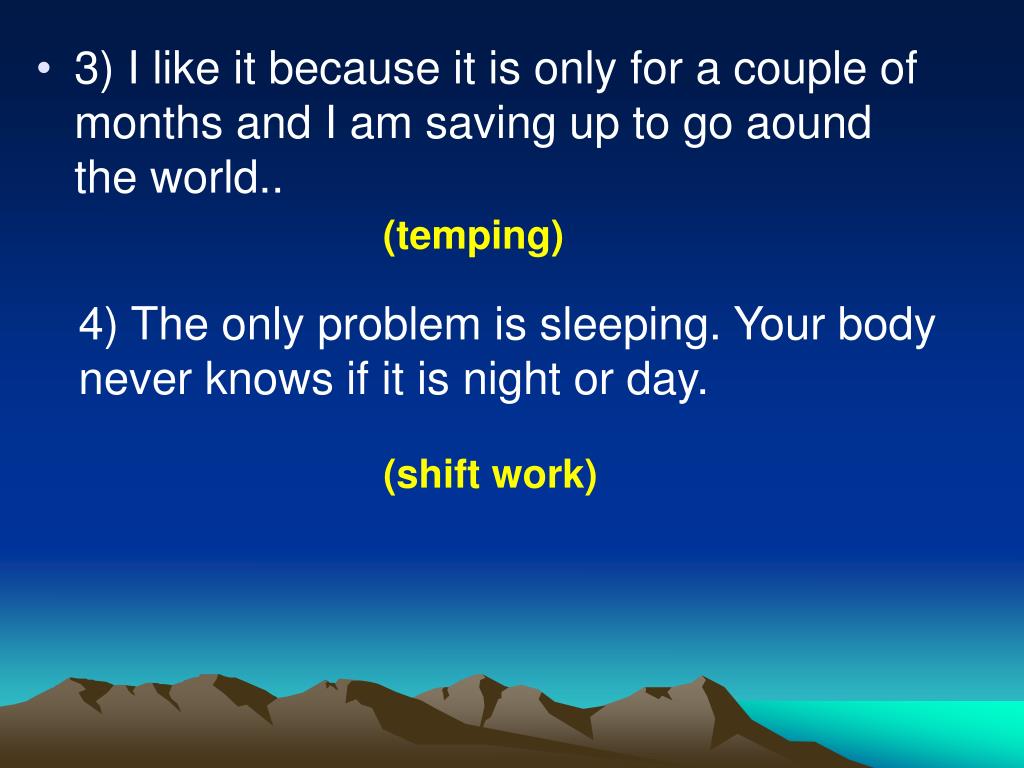 • 3) I like it because it is only for a couple of months and I am saving up to go aound the world..

(temping)

4) The only problem is sleeping. Your body never knows if it is night or day.

(shift work)